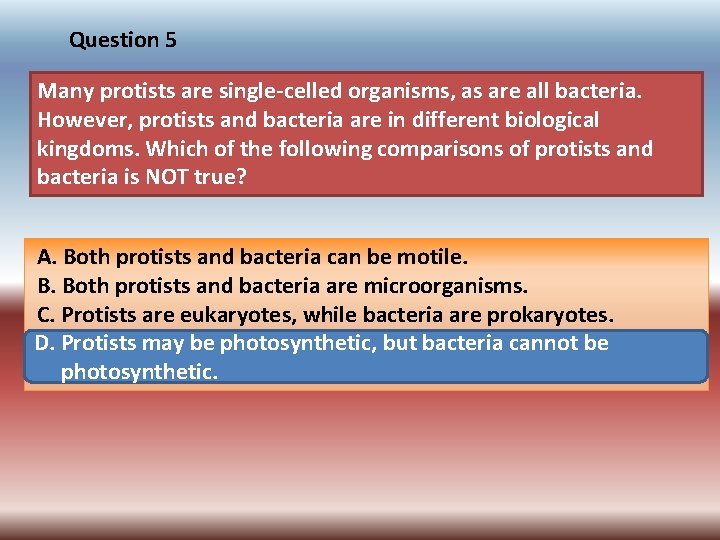 Question 5

Many protists are single-celled organisms, as are all bacteria. However, protists and bacteria are in different biological kingdoms. Which of the following comparisons of protists and bacteria is NOT true?

A. Both protists and bacteria can be motile.
B. Both protists and bacteria are microorganisms.
C. Protists are eukaryotes, while bacteria are prokaryotes.
D. Protists may be photosynthetic, but bacteria cannot be photosynthetic.